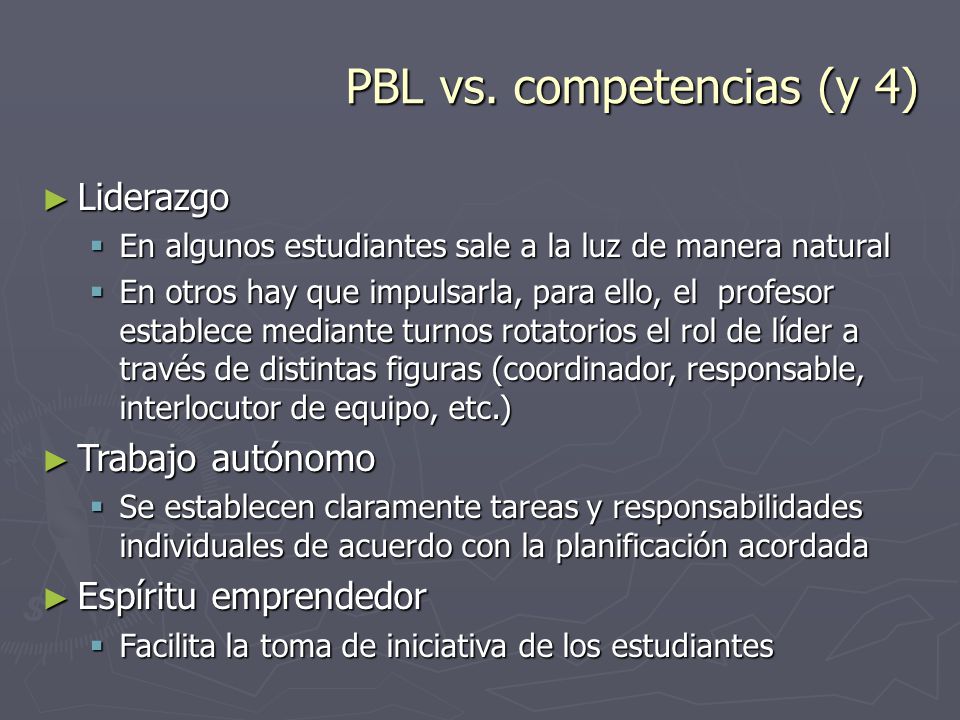 PBL vs. competencias (y 4)

► Liderazgo
▪ En algunos estudiantes sale a la luz de manera natural
▪ En otros hay que impulsarla, para ello, el profesor establece mediante turnos rotatorios el rol de líder a través de distintas figuras (coordinador, responsable, interlocutor de equipo, etc.)

► Trabajo autónomo
▪ Se establecen claramente tareas y responsabilidades individuales de acuerdo con la planificación acordada

► Espíritu emprendedor
▪ Facilita la toma de iniciativa de los estudiantes